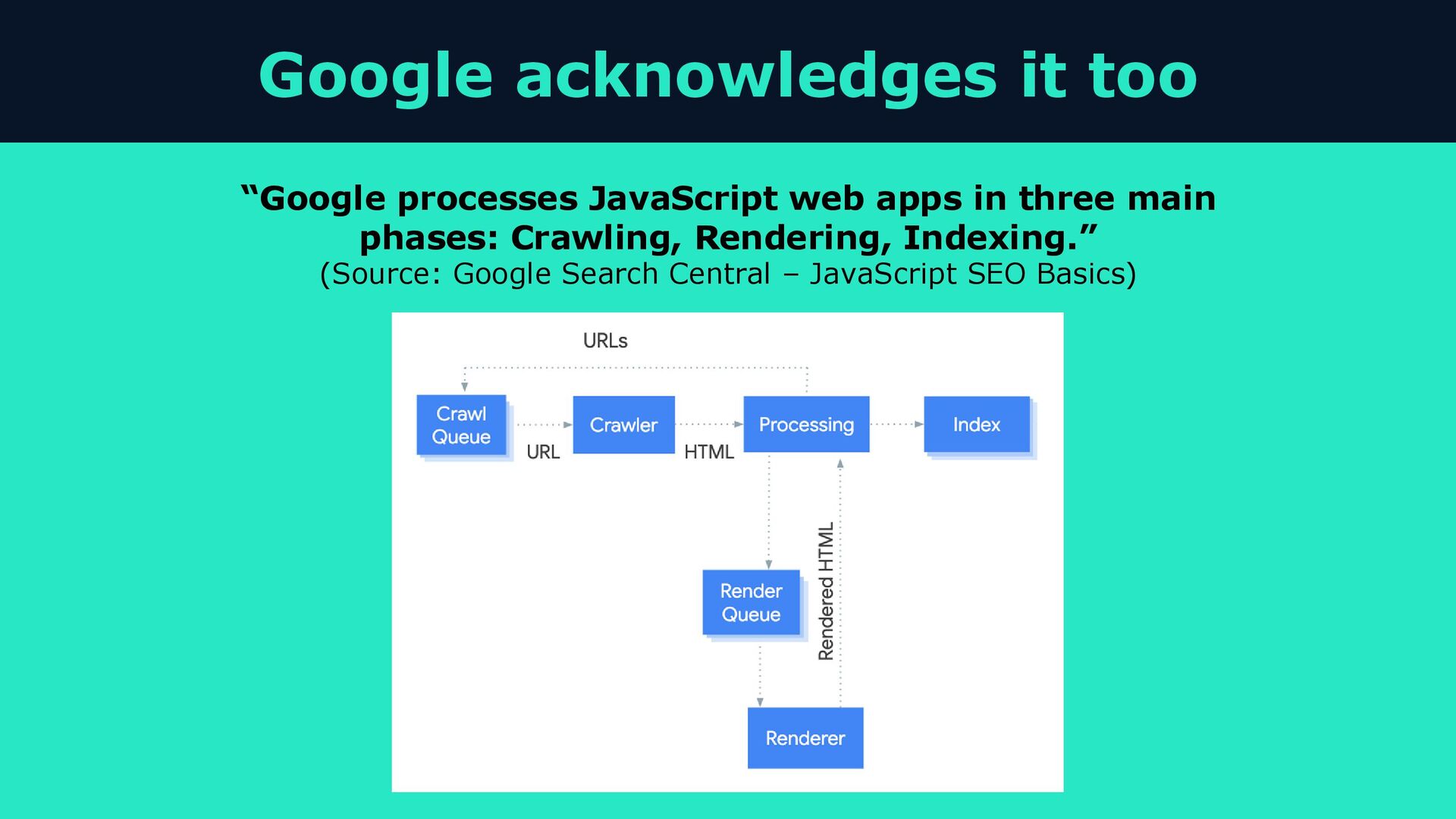 Google acknowledges it too

“Google processes JavaScript web apps in three main phases: Crawling, Rendering, Indexing.”
(Source: Google Search Central – JavaScript SEO Basics)

URLs

Crawl Queue

URL

Crawler

HTML

Processing

Index

Render Queue

Rendered HTML

Renderer